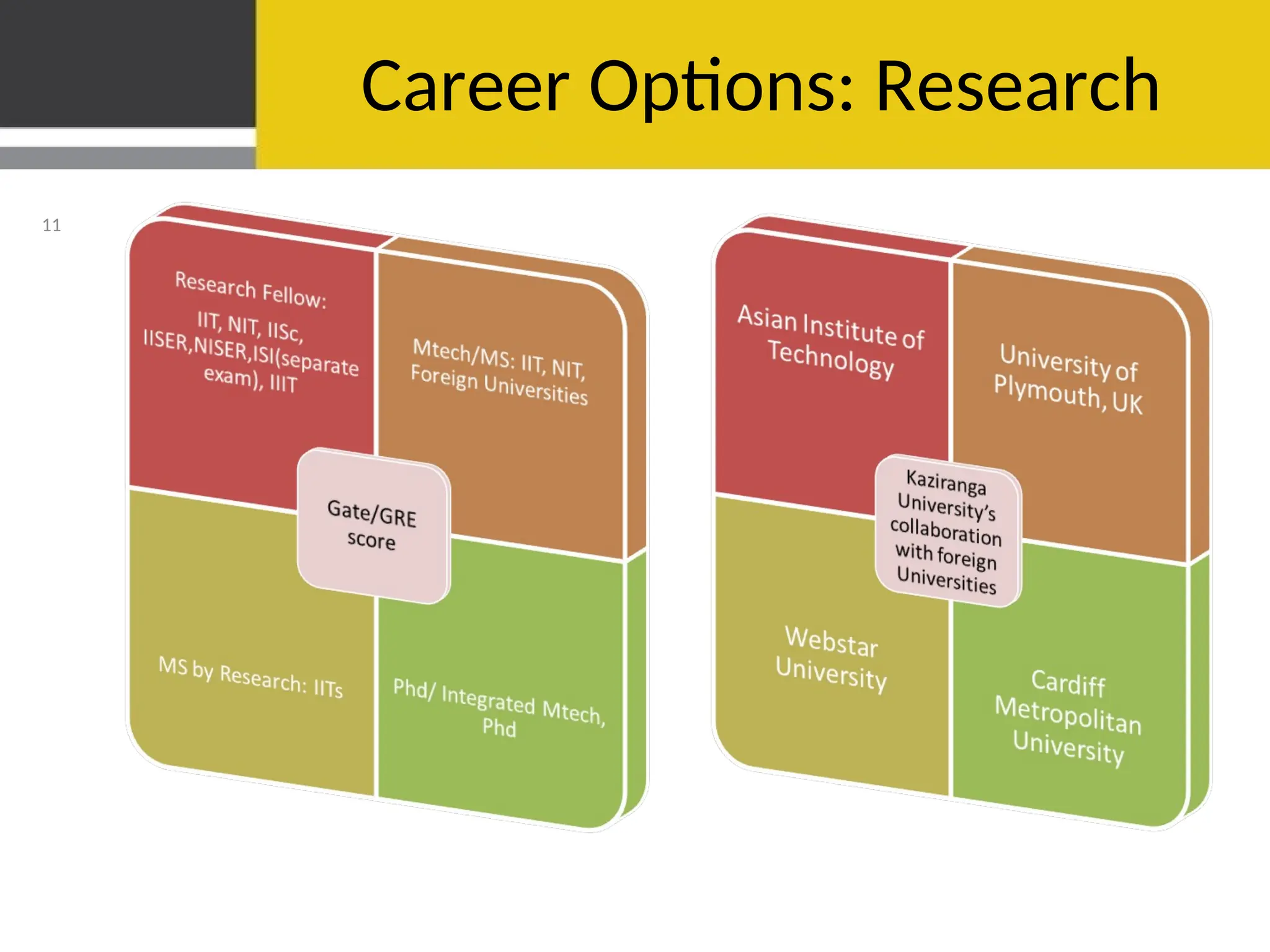 Career Options: Research

11

Research Fellow: IIT, NIT, IISc, IISER,NISER,ISI(separate exam), IIIT

Mtech/MS: IIT, NIT, Foreign Universities

Gate/GRE score

MS by Research: IITs

Phd/ Integrated Mtech, Phd

Asian Institute of Technology

University of Plymouth, UK

Kaziranga University's collaboration with foreign Universities

Webstar University

Cardiff Metropolitan University